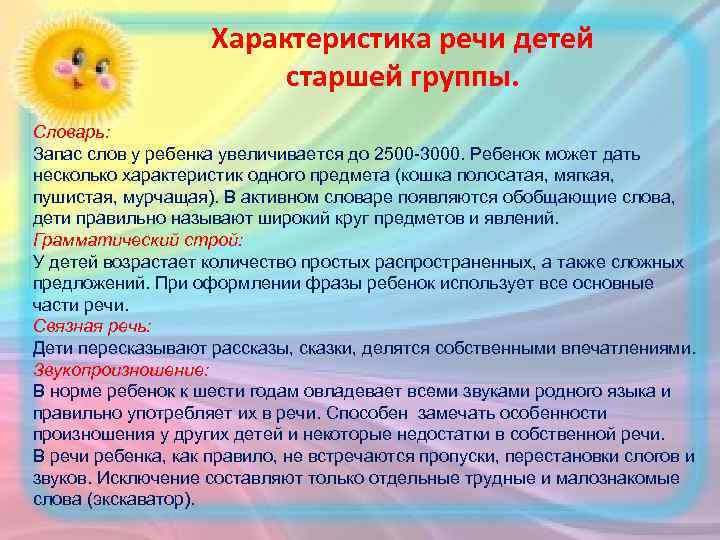 Характеристика речи детей старшей группы.

Словарь:
Запас слов у ребенка увеличивается до 2500-3000. Ребенок может дать несколько характеристик одного предмета (кошка полосатая, мягкая, пушистая, мурчащая). В активном словаре появляются обобщающие слова, дети правильно называют широкий круг предметов и явлений.
Грамматический строй:
У детей возрастает количество простых распространенных, а также сложных предложений. При оформлении фразы ребенок использует все основные части речи.
Связная речь:
Дети пересказывают рассказы, сказки, делятся собственными впечатлениями.
Звукопроизношение:
В норме ребенок к шести годам овладевает всеми звуками родного языка и правильно употребляет их в речи. Способен замечать особенности произношения у других детей и некоторые недостатки в собственной речи.
В речи ребенка, как правило, не встречаются пропуски, перестановки слогов и звуков. Исключение составляют только отдельные трудные и малознакомые слова (экскаватор).